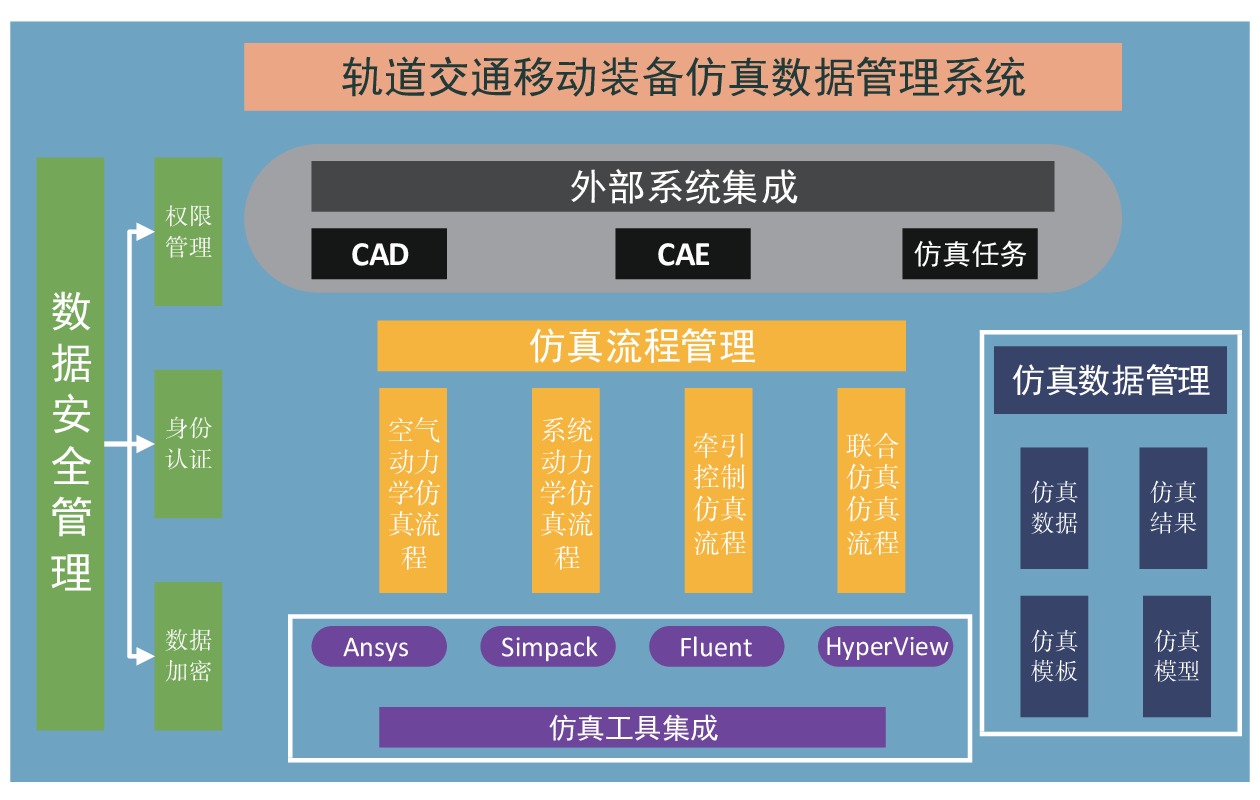 轨道交通移动装备仿真数据管理系统

数据安全管理

权限管理

身份认证

数据加密

外部系统集成

CAD

CAE

仿真任务

仿真流程管理

空气动力学仿真流程

系统动力学仿真流程

牵引控制仿真流程

联合仿真仿真流程

Ansys

Simpack

Fluent

HyperView

仿真工具集成

仿真数据管理

仿真数据

仿真结果

仿真模板

仿真模型